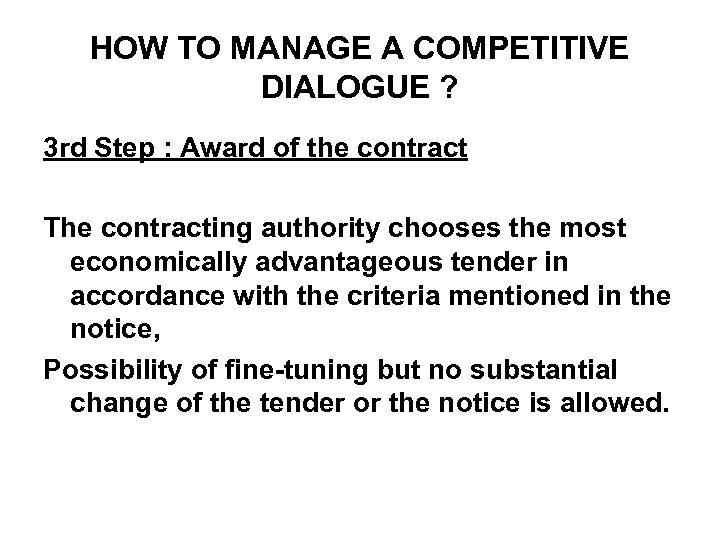 HOW TO MANAGE A COMPETITIVE DIALOGUE ?

3rd Step : Award of the contract

The contracting authority chooses the most economically advantageous tender in accordance with the criteria mentioned in the notice,

Possibility of fine-tuning but no substantial change of the tender or the notice is allowed.